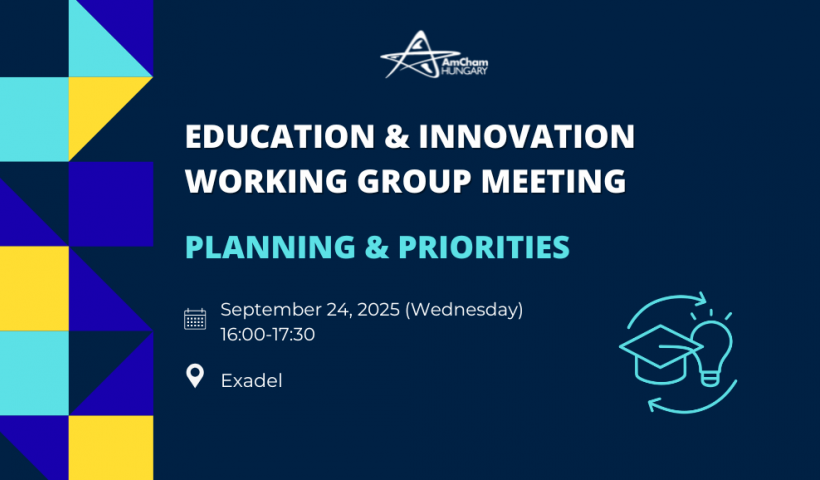 AmCham HUNGARY

EDUCATION & INNOVATION WORKING GROUP MEETING

PLANNING & PRIORITIES

September 24, 2025 (Wednesday)
16:00-17:30

Exadel